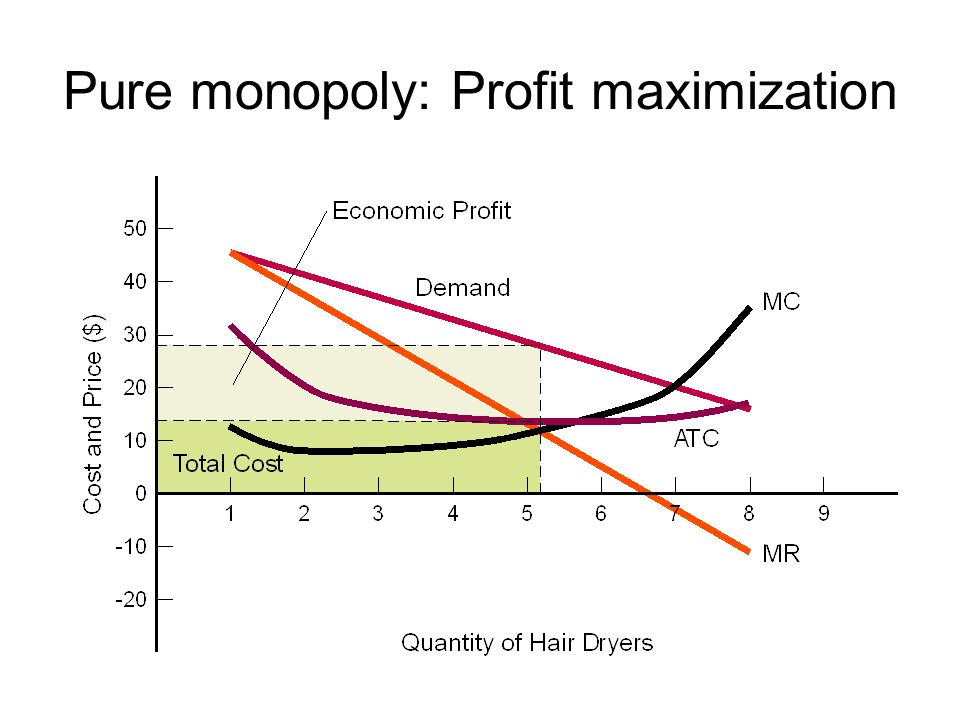 Pure monopoly: Profit maximization

Economic Profit

Demand

MC

ATC

Total Cost

MR

Cost and Price ($)

50
40
30
20
10
0
-10
-20

1 2 3 4 5 6 7 8 9

Quantity of Hair Dryers